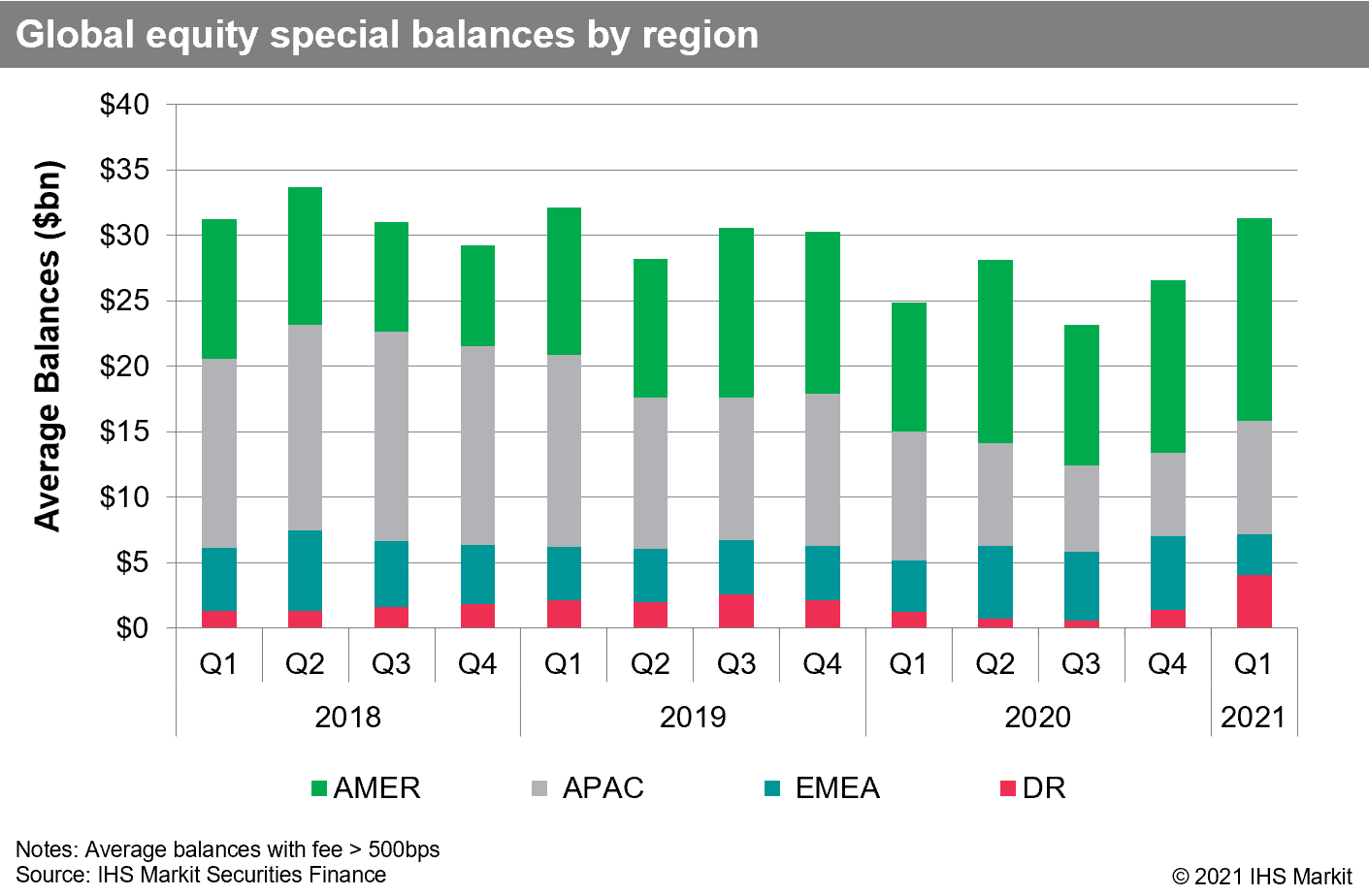 Global equity special balances by region

Average Balances ($bn)

$40
$35
$30
$25
$20
$15
$10
$5
$0

Q1 Q2 Q3 Q4 Q1 Q2 Q3 Q4 Q1 Q2 Q3 Q4 Q1

2018 2019 2020 2021

AMER APAC EMEA DR

Notes: Average balances with fee > 500bps
Source: IHS Markit Securities Finance

© 2021 IHS Markit